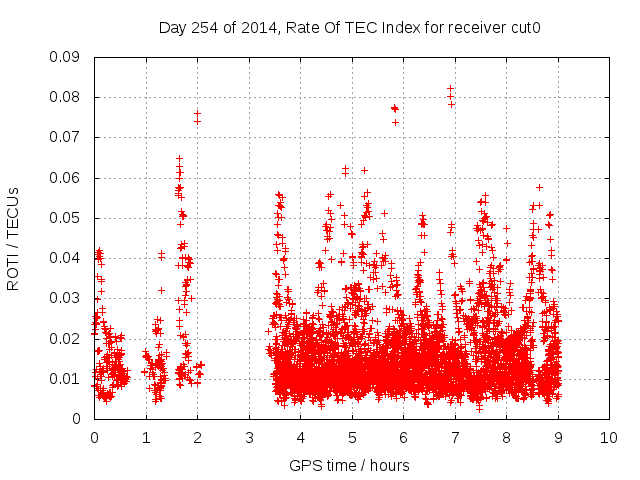 Day 254 of 2014, Rate Of TEC Index for receiver cut0

ROTI / TECUs

0.09
0.08
0.07
0.06
0.05
0.04
0.03
0.02
0.01
0

0 1 2 3 4 5 6 7 8 9 10

GPS time / hours